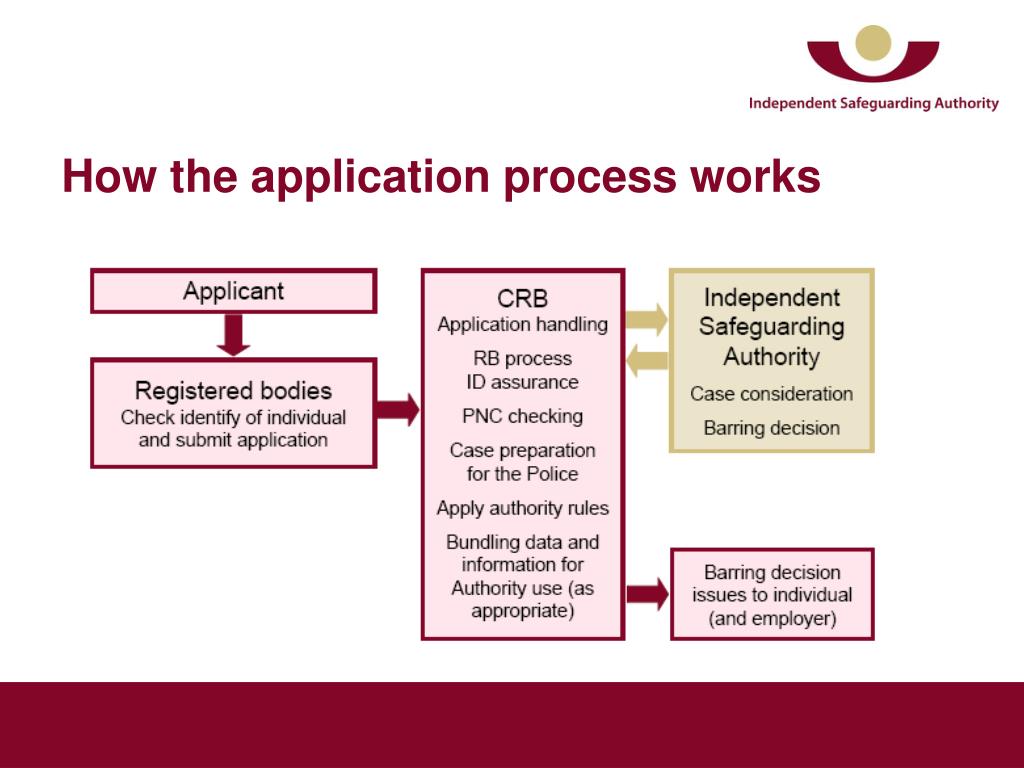 Independent Safeguarding Authority

How the application process works

Applicant

Registered bodies
Check identify of individual and submit application

CRB
Application handling
RB process
ID assurance
PNC checking
Case preparation for the Police
Apply authority rules
Bundling data and information for Authority use (as appropriate)

Independent Safeguarding Authority
Case consideration
Barring decision

Barring decision issues to individual (and employer)